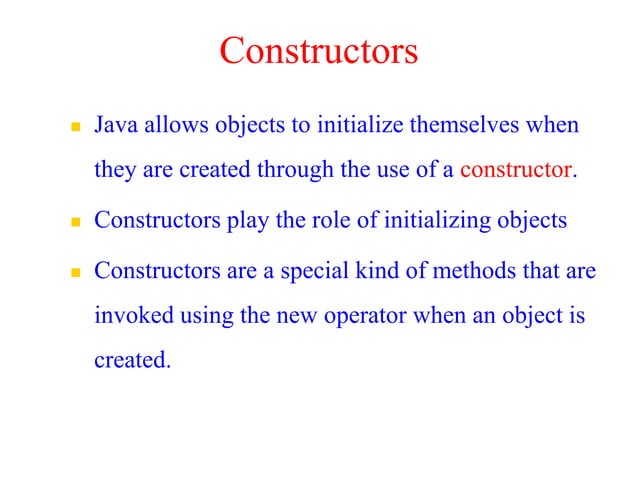 Constructors

- Java allows objects to initialize themselves when they are created through the use of a constructor.
- Constructors play the role of initializing objects
- Constructors are a special kind of methods that are invoked using the new operator when an object is created.